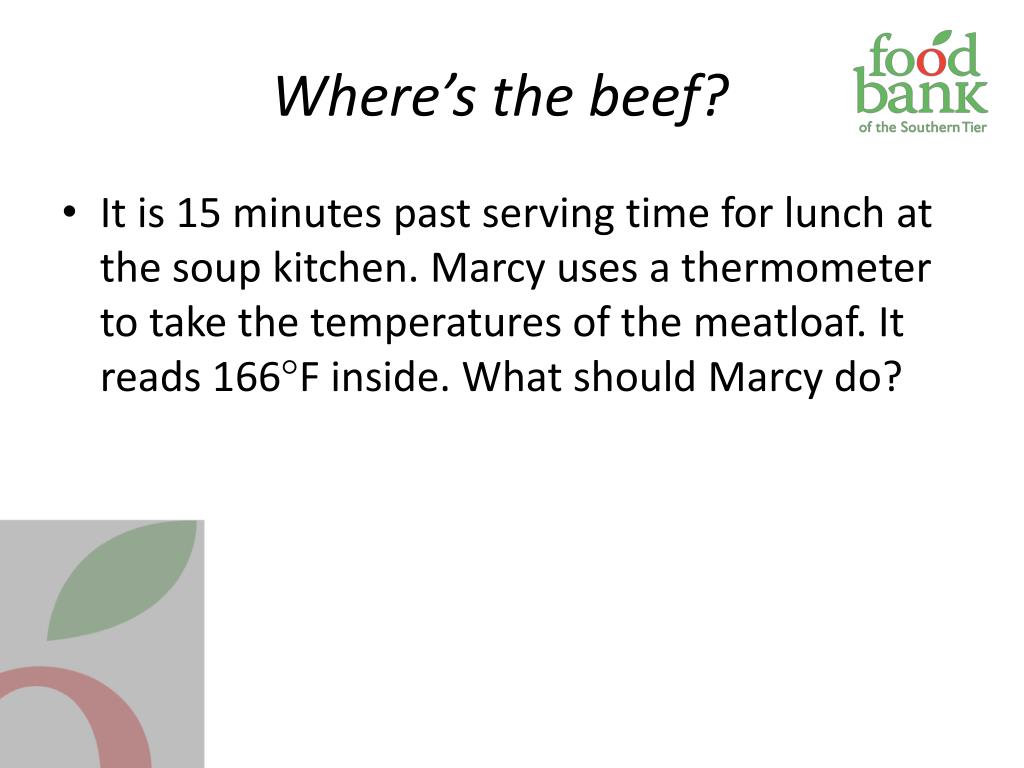 Where's the beef?

food bank
of the Southern Tier

• It is 15 minutes past serving time for lunch at the soup kitchen. Marcy uses a thermometer to take the temperatures of the meatloaf. It reads 166°F inside. What should Marcy do?